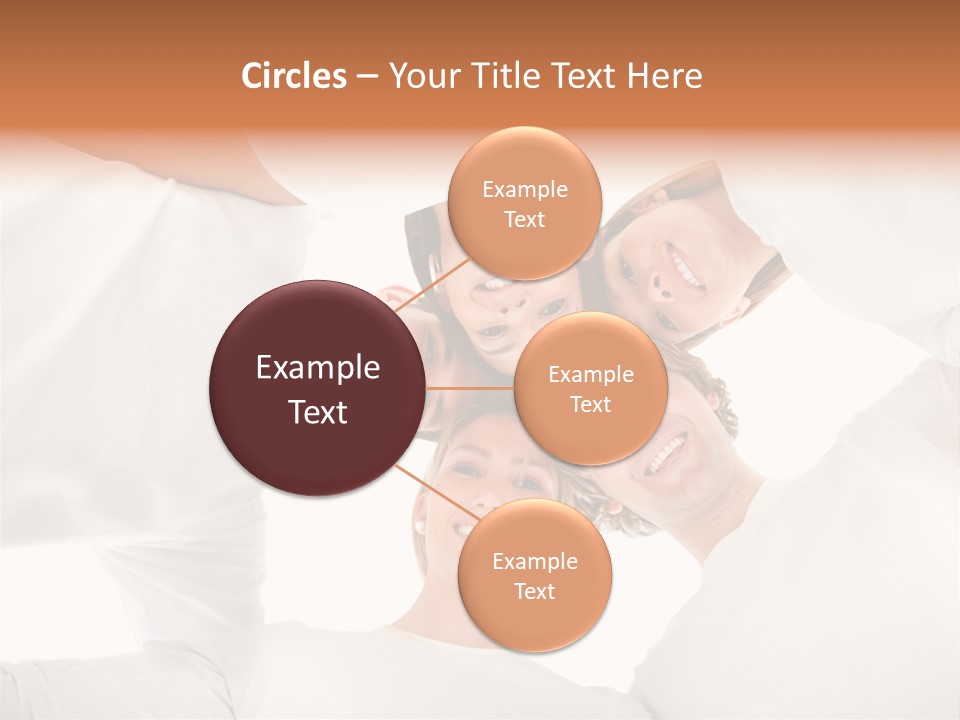 Circles – Your Title Text Here

Example Text

Example Text

Example Text

Example Text